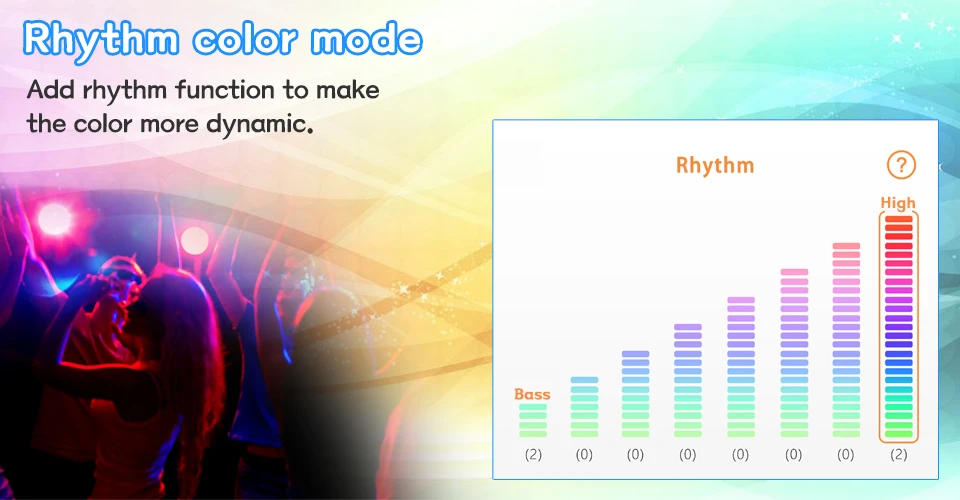 Rhythm color mode

Add rhythm function to make the color more dynamic.

Rhythm

?

High

Bass

(2) (0) (0) (0) (0) (0) (0) (2)